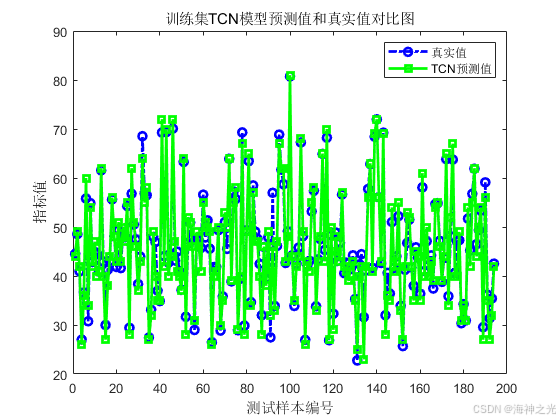 训练集TCN模型预测值和真实值对比图

真实值
TCN预测值

指标值

90
80
70
60
50
40
30
20

0
20
40
60
80
100
120
140
160
180
200

测试样本编号

CSDN @海神之光